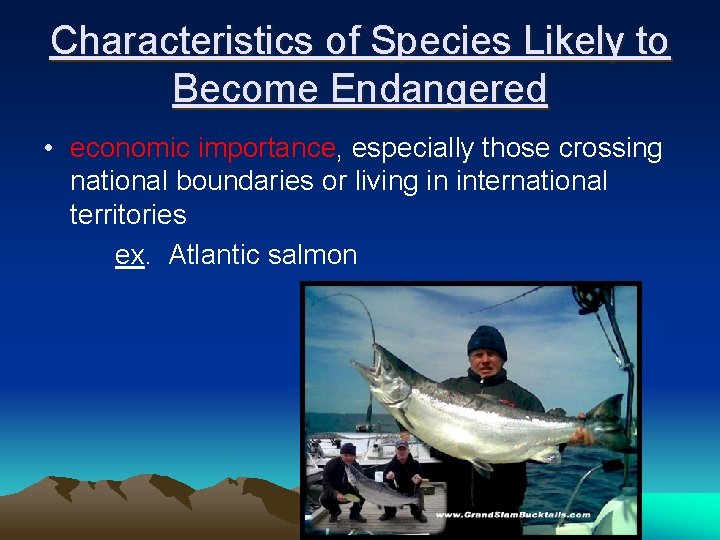 Characteristics of Species Likely to Become Endangered

• economic importance, especially those crossing national boundaries or living in international territories

ex. Atlantic salmon

www.GrandSlamBucktails.com